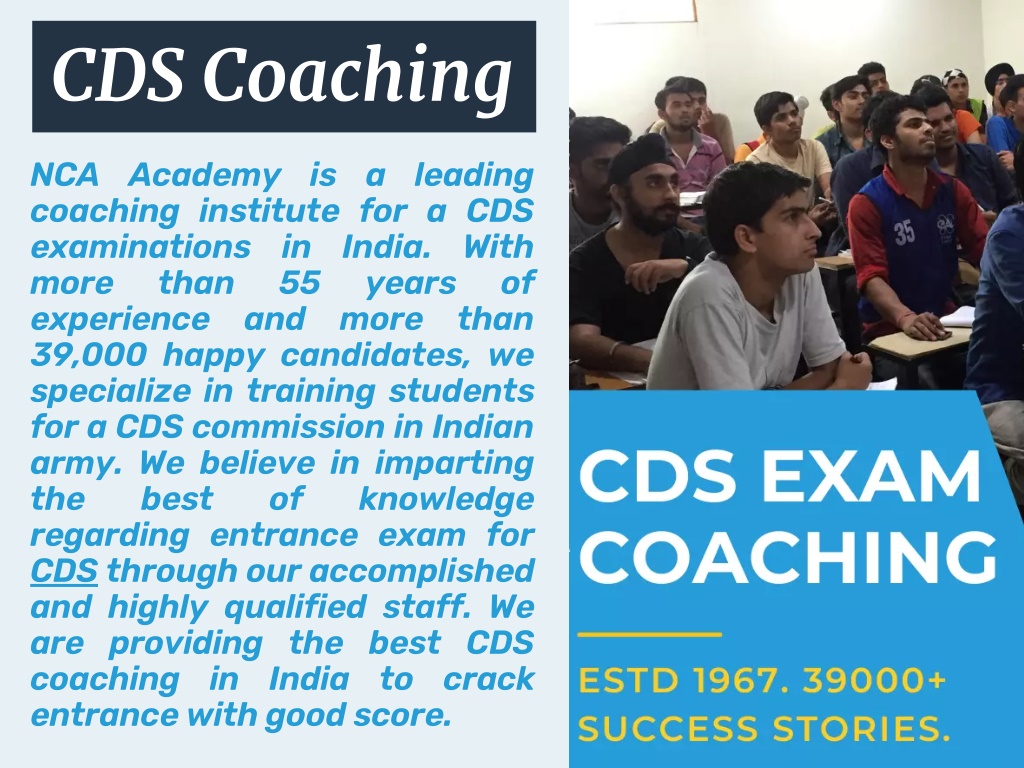 CDS Coaching

NCA Academy is a leading coaching institute for a CDS examinations in India. With more than 55 years of experience and more than 39,000 happy candidates, we specialize in training students for a CDS commission in Indian army. We believe in imparting the best of knowledge regarding entrance exam for CDS through our accomplished and highly qualified staff. We are providing the best CDS coaching in India to crack entrance with good score.

35

CDS EXAM COACHING

ESTD 1967. 39000+ SUCCESS STORIES.